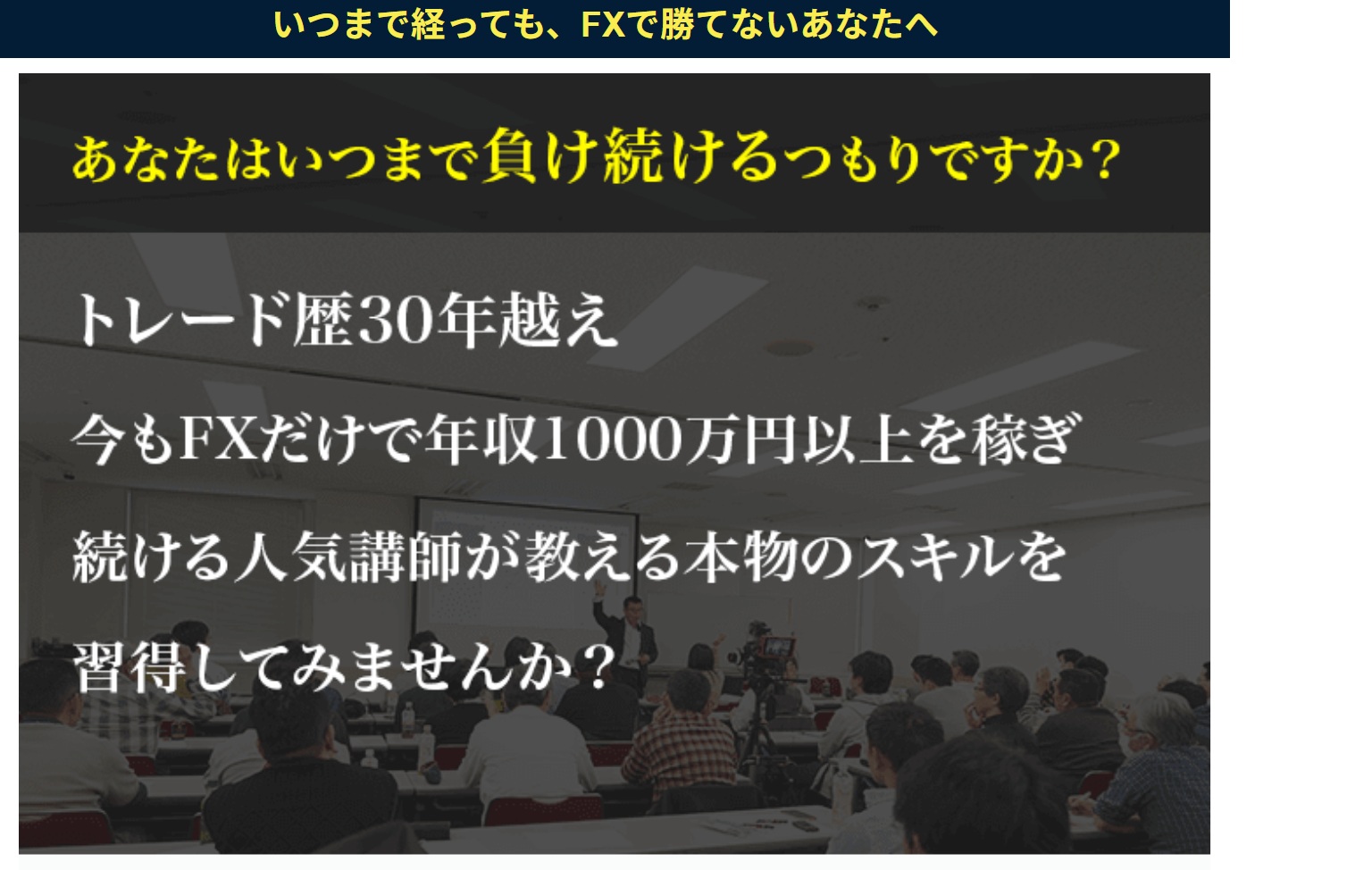 いつまで経っても、FXで勝てないあなたへ

あなたはいつまで負け続けるつもりですか？

トレード歴30年越え

今もFXだけで年収1000万円以上を稼ぎ

続ける人気講師が教える本物のスキルを

習得してみませんか？